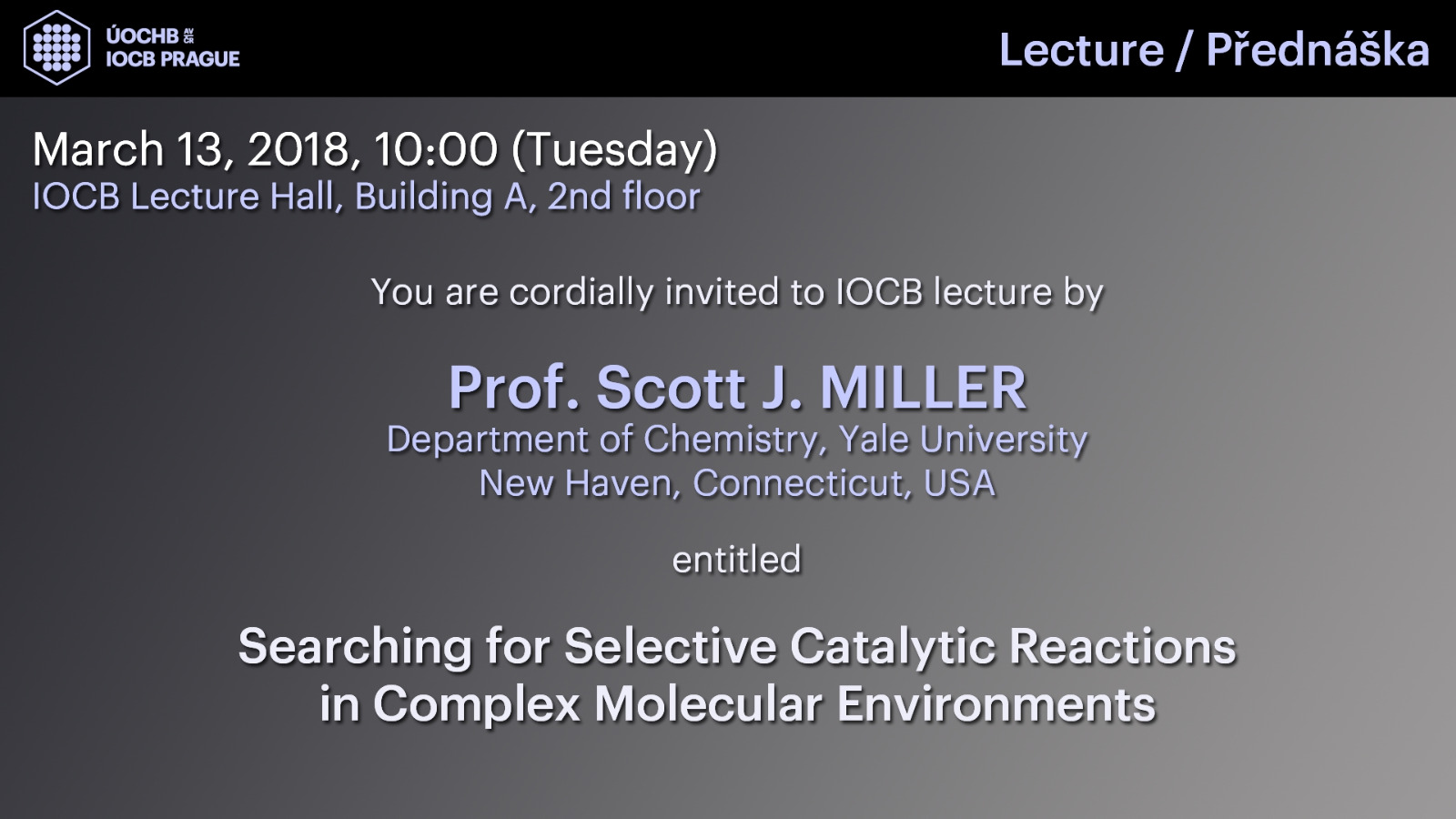 ÚOCHB AV ČR
IOCB PRAGUE

Lecture / Přednáška

March 13, 2018, 10:00 (Tuesday)
IOCB Lecture Hall, Building A, 2nd floor

You are cordially invited to IOCB lecture by

Prof. Scott J. MILLER
Department of Chemistry, Yale University
New Haven, Connecticut, USA

entitled

Searching for Selective Catalytic Reactions in Complex Molecular Environments